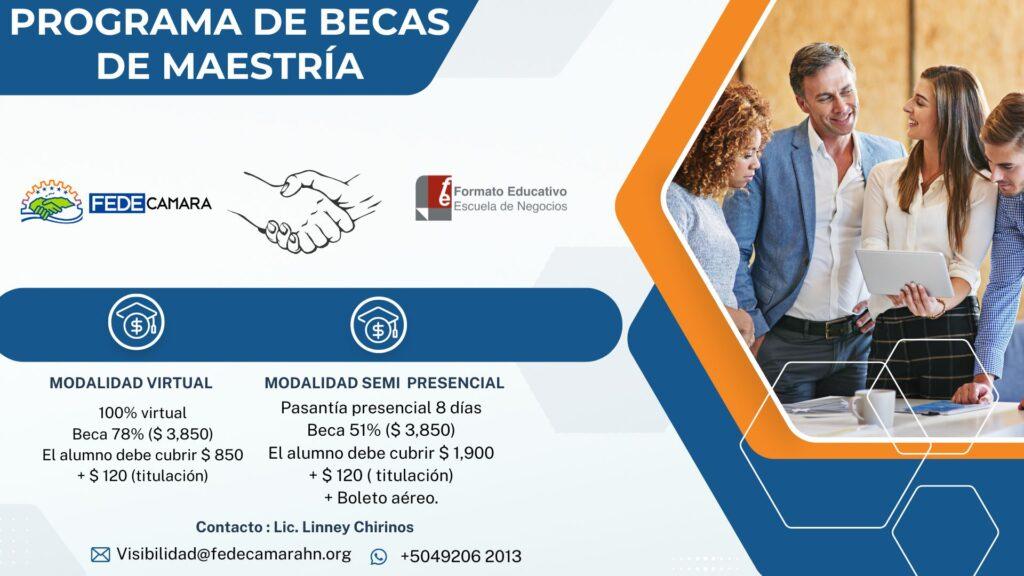 PROGRAMA DE BECAS DE MAESTRÍA

FEDECAMARA

Formato Educativo
Escuela de Negocios

MODALIDAD VIRTUAL

100% virtual
Beca 78% ($ 3,850)
El alumno debe cubrir $ 850
+ $ 120 (titulación)

MODALIDAD SEMI PRESENCIAL

Pasantía presencial 8 días
Beca 51% ($ 3,850)
El alumno debe cubrir $ 1,900
+ $ 120 ( titulación)
+ Boleto aéreo.

Contacto : Lic. Linney Chirinos

Visibilidad@fedecamarahn.org +5049206 2013